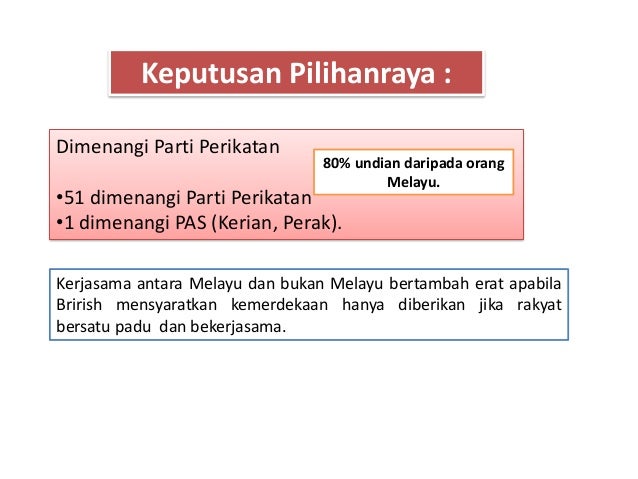 Keputusan Pilihanraya :

Dimenangi Parti Perikatan

80% undian daripada orang Melayu.

•51 dimenangi Parti Perikatan
•1 dimenangi PAS (Kerian, Perak).

Kerjasama antara Melayu dan bukan Melayu bertambah erat apabila Brirish mensyaratkan kemerdekaan hanya diberikan jika rakyat bersatu padu dan bekerjasama.